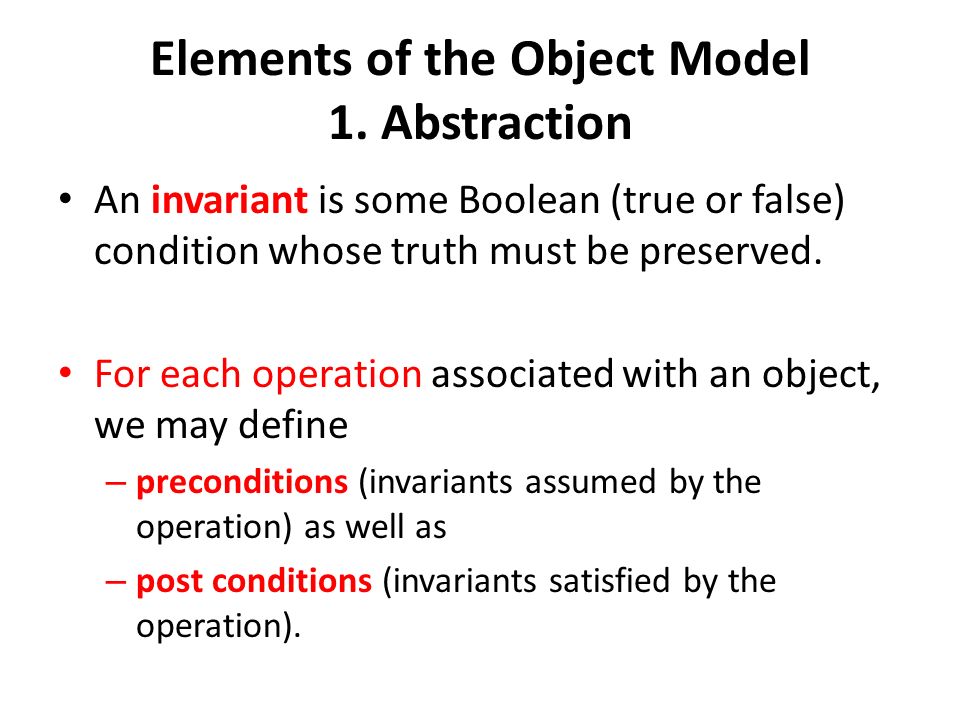 Elements of the Object Model
1. Abstraction

• An invariant is some Boolean (true or false) condition whose truth must be preserved.

• For each operation associated with an object, we may define
– preconditions (invariants assumed by the operation) as well as
– post conditions (invariants satisfied by the operation).